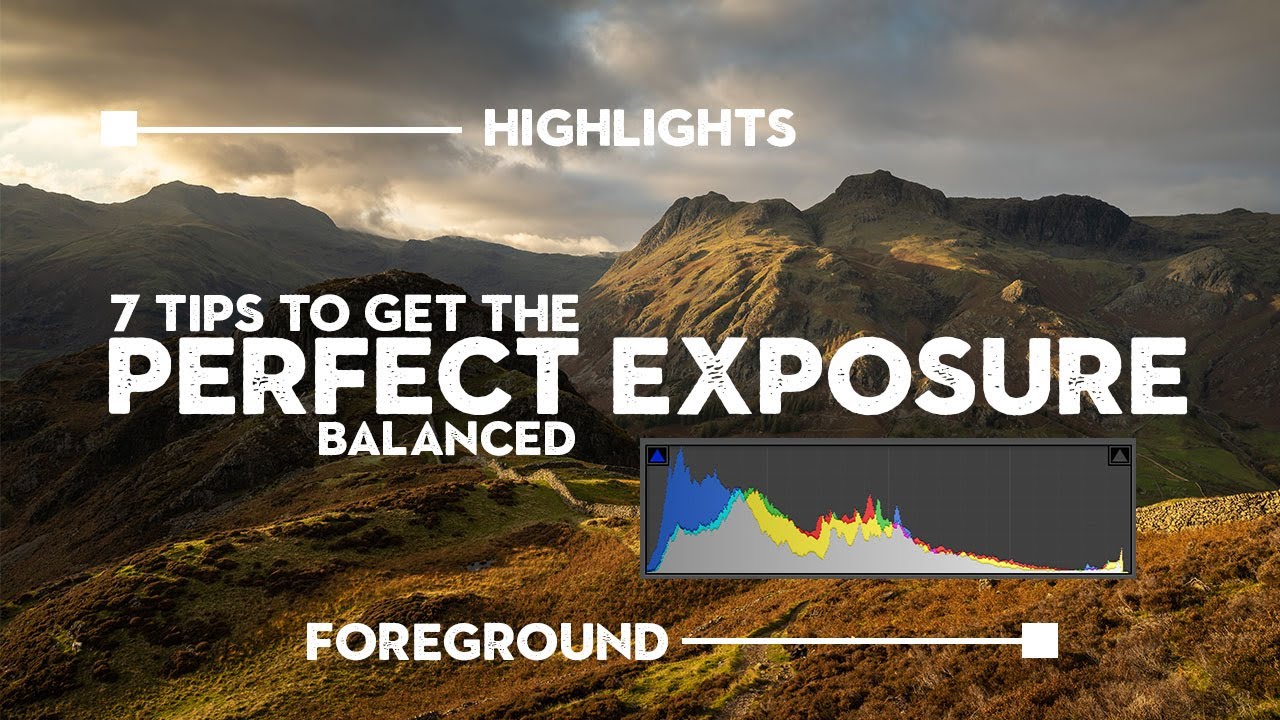 HIGHLIGHTS

7 TIPS TO GET THE
PERFECT EXPOSURE
BALANCED

FOREGROUND